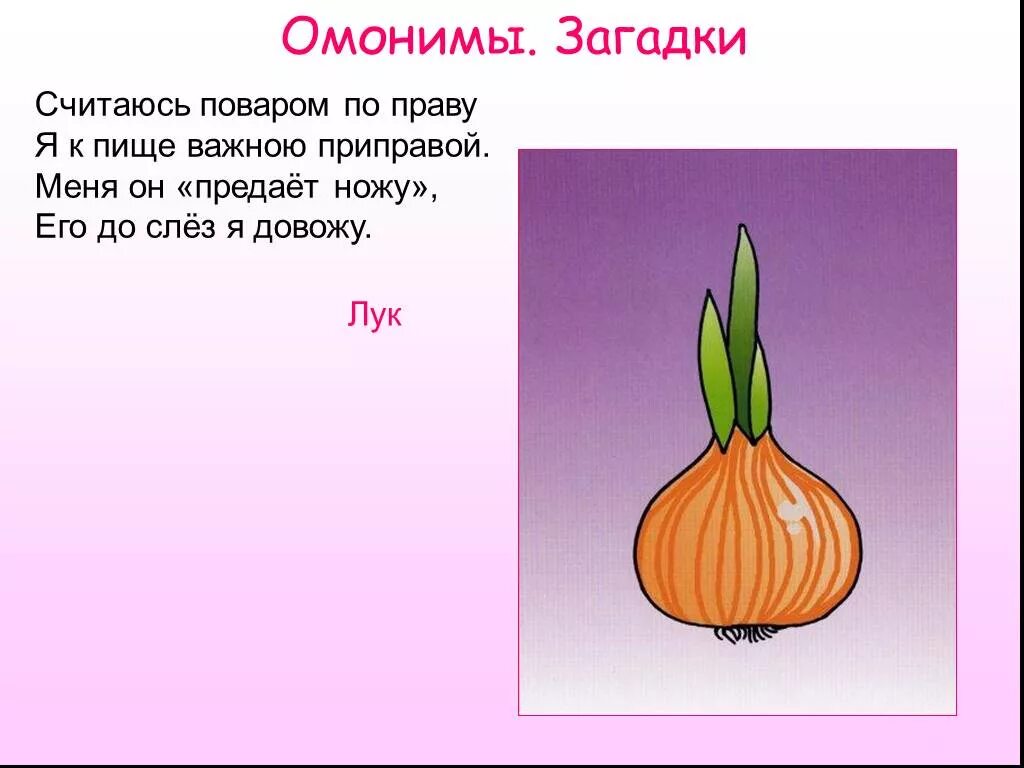 Омонимы. Загадки

Считаюсь поваром по праву
Я к пище важною приправой.
Меня он «предаёт ножу»,
Его до слёз я довожу.

Лук